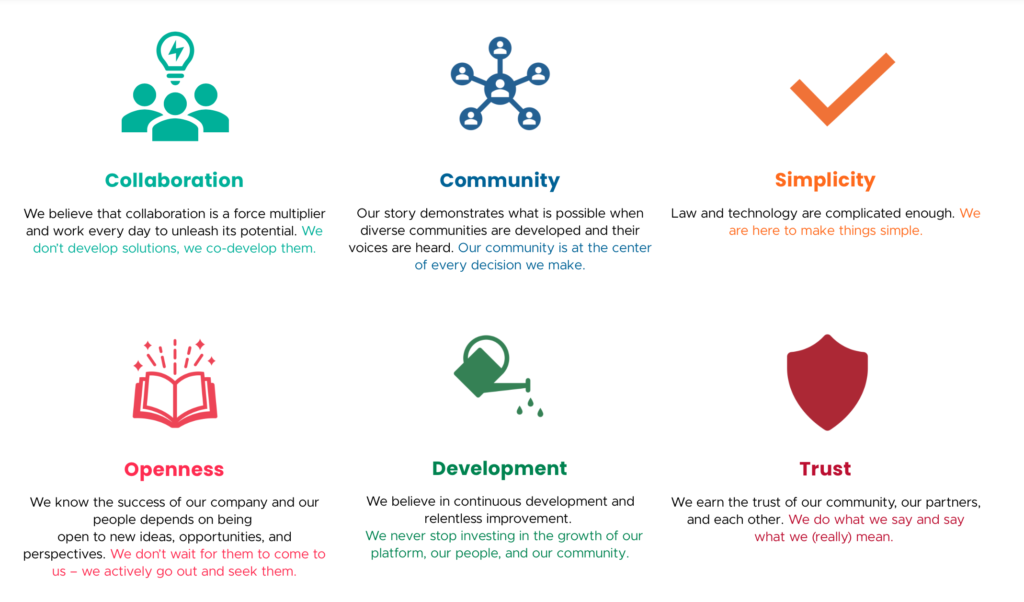 Collaboration

We believe that collaboration is a force multiplier and work every day to unleash its potential. We don't develop solutions, we co-develop them.

Community

Our story demonstrates what is possible when diverse communities are developed and their voices are heard. Our community is at the center of every decision we make.

Simplicity

Law and technology are complicated enough. We are here to make things simple.

Openness

We know the success of our company and our people depends on being open to new ideas, opportunities, and perspectives. We don't wait for them to come to us – we actively go out and seek them.

Development

We believe in continuous development and relentless improvement. We never stop investing in the growth of our platform, our people, and our community.

Trust

We earn the trust of our community, our partners, and each other. We do what we say and say what we (really) mean.